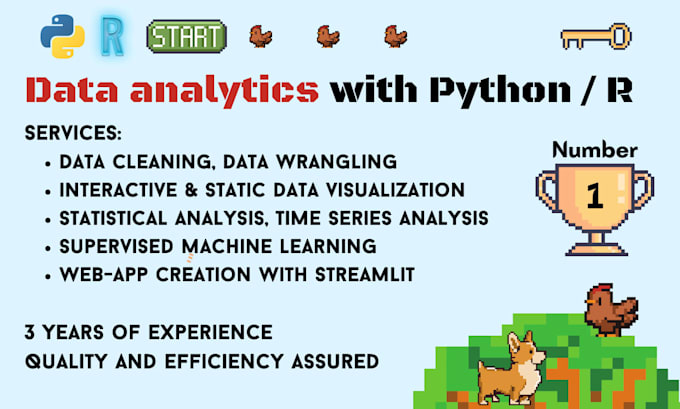 R START

Data analytics with Python / R

SERVICES:
• DATA CLEANING, DATA WRANGLING
• INTERACTIVE & STATIC DATA VISUALIZATION
• STATISTICAL ANALYSIS, TIME SERIES ANALYSIS
• SUPERVISED MACHINE LEARNING
• WEB-APP CREATION WITH STREAMLIT

Number
1

3 YEARS OF EXPERIENCE
QUALITY AND EFFICIENCY ASSURED